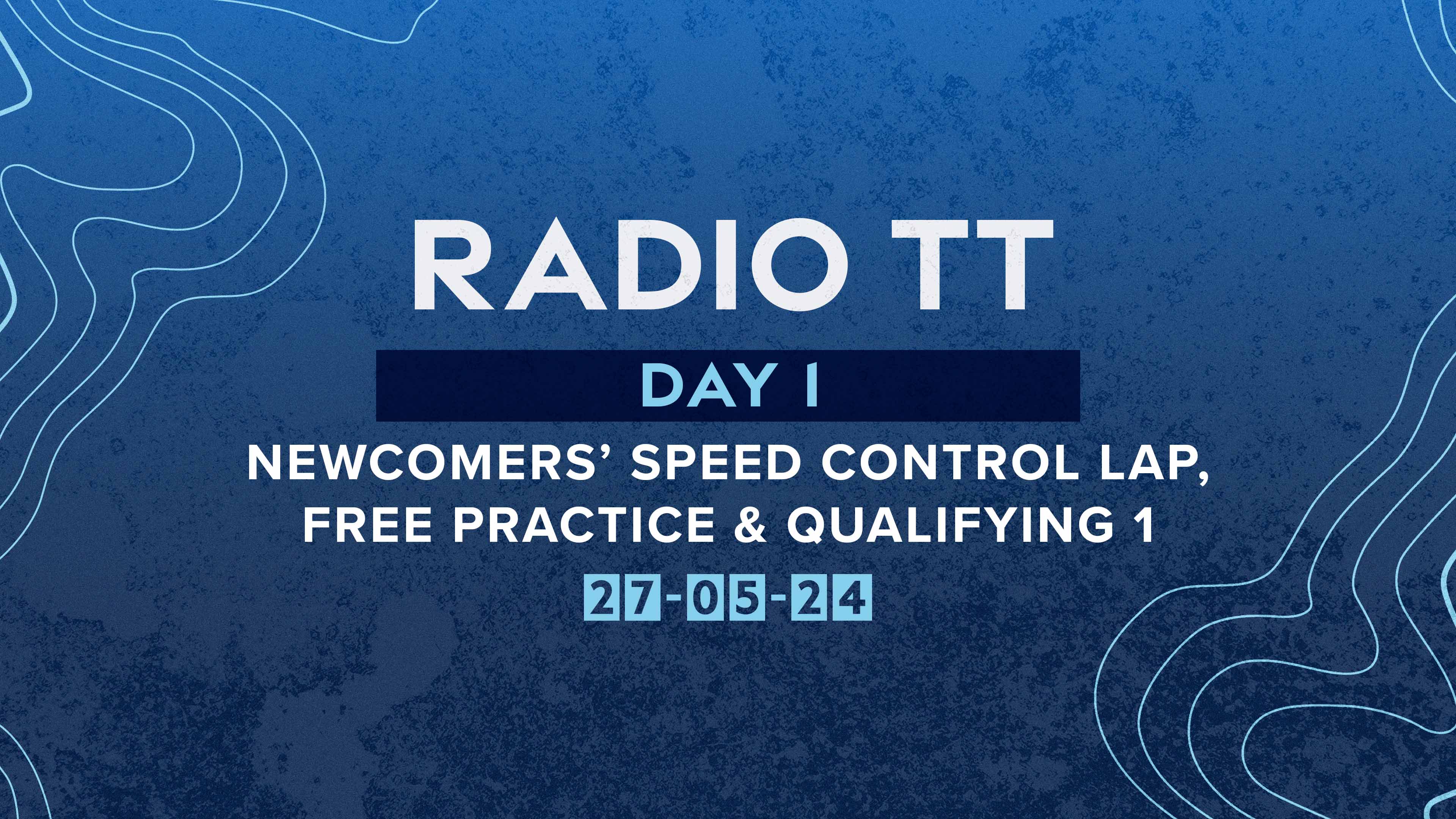 RADIO TT

DAY 1

NEWCOMERS' SPEED CONTROL LAP, FREE PRACTICE & QUALIFYING 1

27-05-24